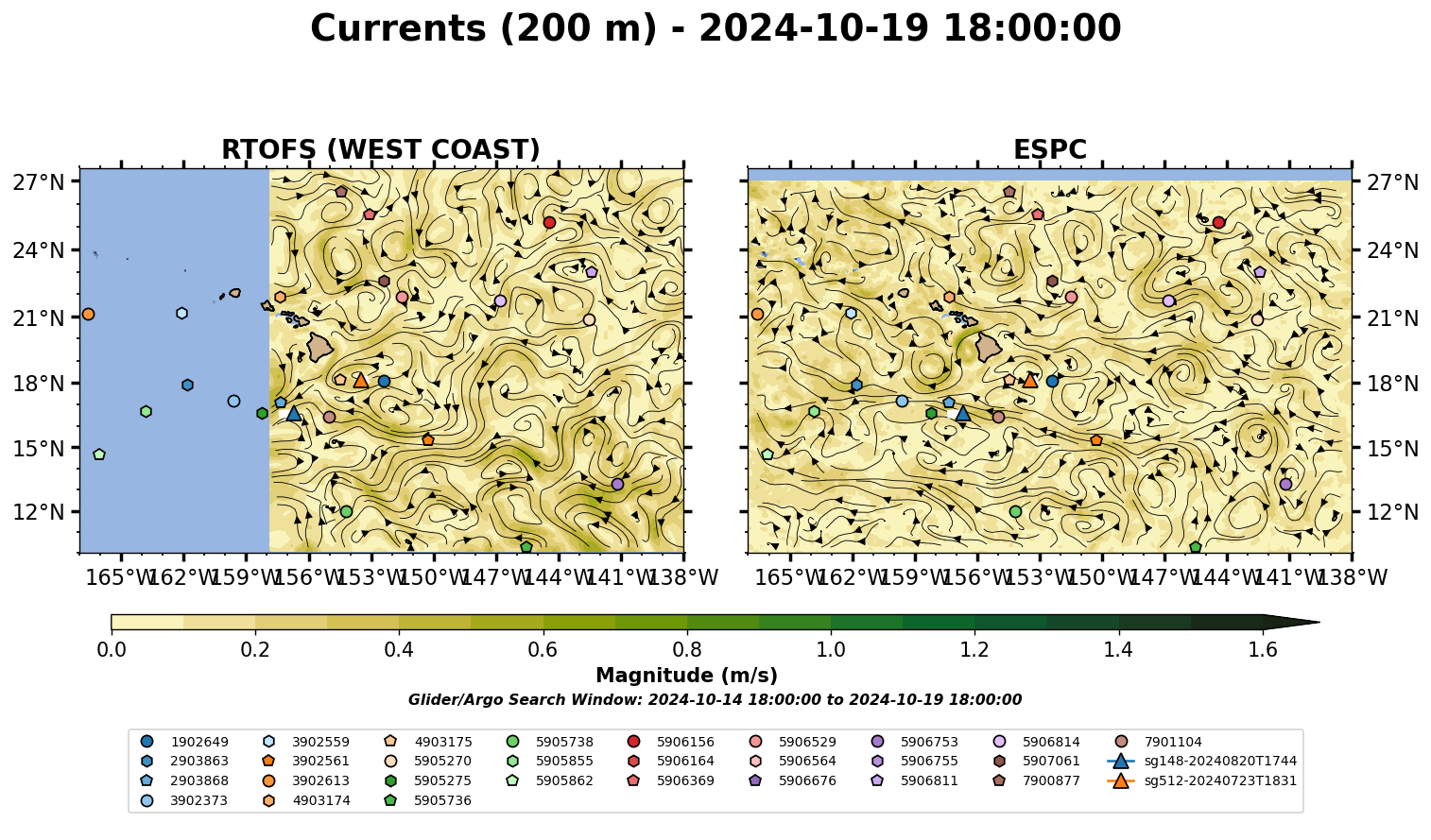 Currents (200 m) - 2024-10-19 18:00:00

RTOFS (WEST COAST)

27°N
24°N
21°N
18°N
15°N
12°N

165°W 162°W 159°W 156°W 153°W 150°W 147°W 144°W 141°W 138°W

ESPC

27°N
24°N
21°N
18°N
15°N
12°N

165°W 162°W 159°W 156°W 153°W 150°W 147°W 144°W 141°W 138°W

0.0 0.2 0.4 0.6 0.8 1.0 1.2 1.4 1.6

Magnitude (m/s)

Glider/Argo Search Window: 2024-10-14 18:00:00 to 2024-10-19 18:00:00

1902649
2903863
2903868
3902373
3902559
3902561
3902613
4903174
4903175
5905270
5905275
5905736
5905738
5905855
5905862
5906156
5906164
5906369
5906529
5906564
5906676
5906753
5906755
5906811
5906814
5907061
7900877
7901104
sg148-20240820T1744
sg512-20240723T1831